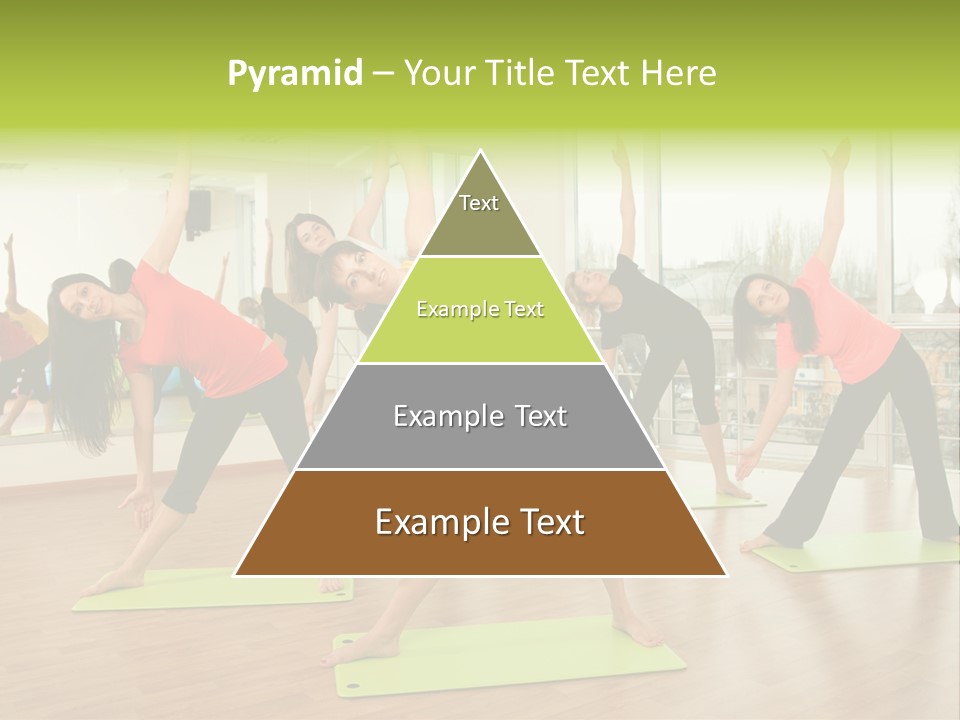 Pyramid – Your Title Text Here

Text

Example Text

Example Text

Example Text